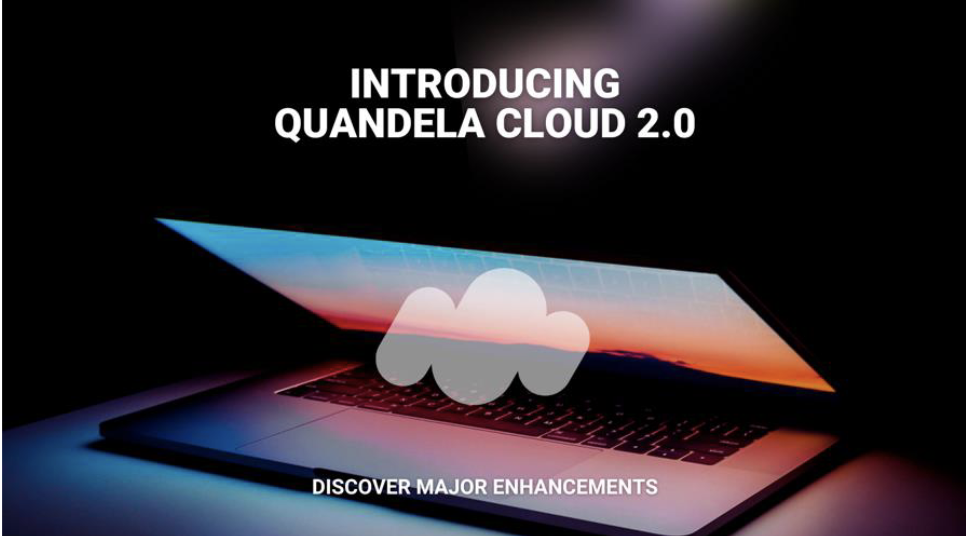 INTRODUCING
QUANDELA CLOUD 2.0

DISCOVER MAJOR ENHANCEMENTS